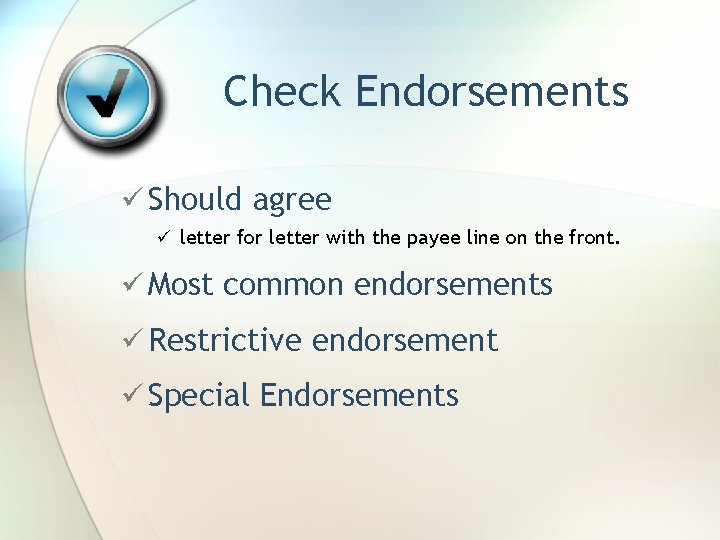 Check Endorsements

✓ Should agree

✓ letter for letter with the payee line on the front.

✓ Most common endorsements

✓ Restrictive endorsement

✓ Special Endorsements